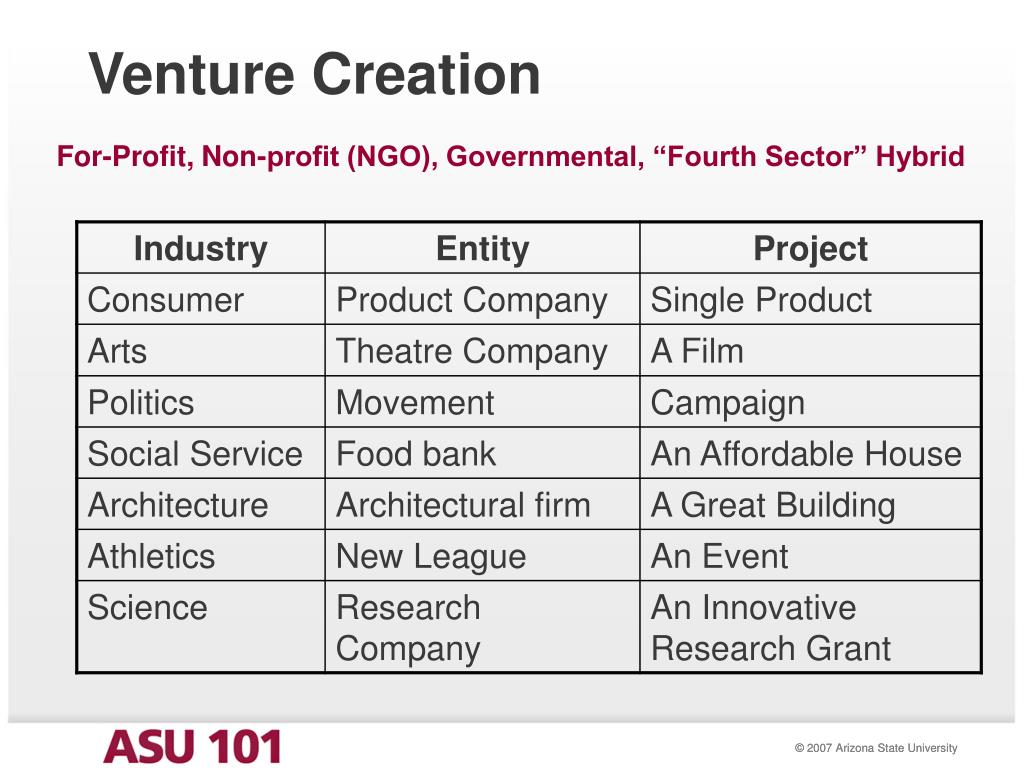 Venture Creation

For-Profit, Non-profit (NGO), Governmental, “Fourth Sector” Hybrid

| Industry | Entity | Project |
|---|---|---|
| Consumer | Product Company | Single Product |
| Arts | Theatre Company | A Film |
| Politics | Movement | Campaign |
| Social Service | Food bank | An Affordable House |
| Architecture | Architectural firm | A Great Building |
| Athletics | New League | An Event |
| Science | Research Company | An Innovative Research Grant |

ASU 101

© 2007 Arizona State University